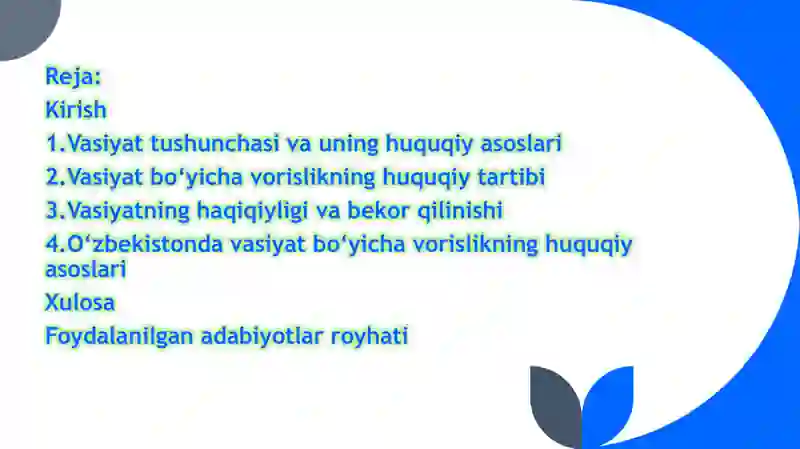 Reja:
Kirish
1.Vasiyat tushunchasi va uning huquqiy asoslari
2.Vasiyat bo‘yicha vorislikning huquqiy tartibi
3.Vasiyatning haqiqiyligi va bekor qilinishi
4.O‘zbekistonda vasiyat bo‘yicha vorislikning huquqiy asoslari
Xulosa
Foydalanilgan adabiyotlar royhati